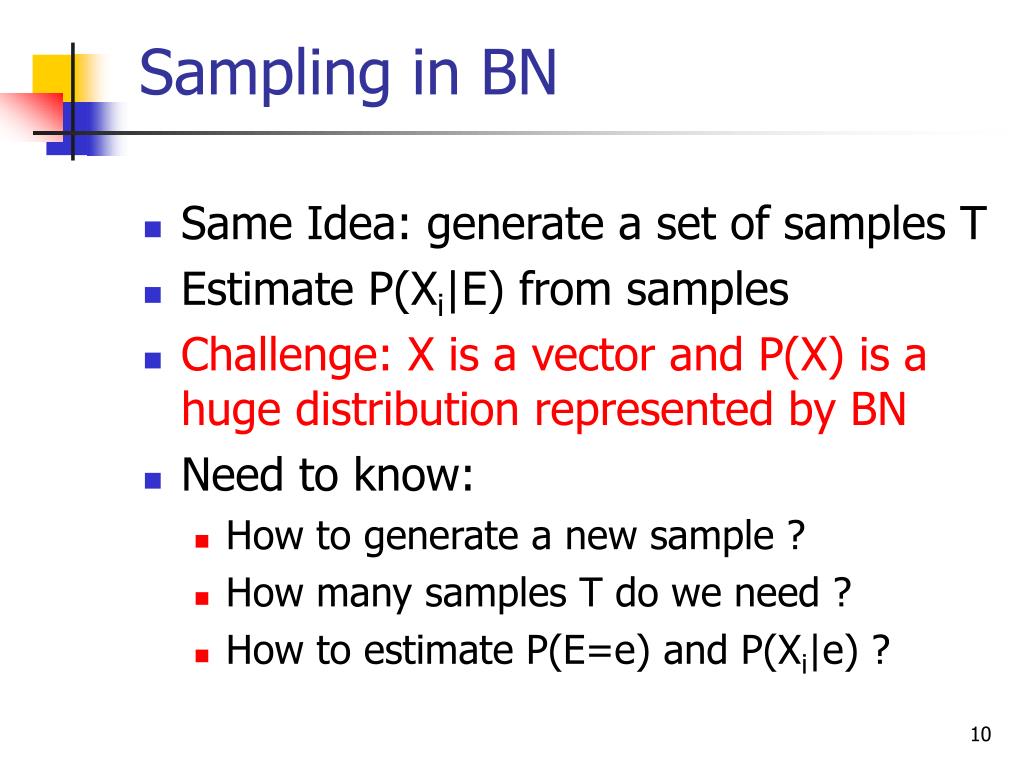 Sampling in BN

- Same Idea: generate a set of samples T
- Estimate $P(X_i|E)$ from samples
- Challenge: X is a vector and P(X) is a huge distribution represented by BN
- Need to know:
  - How to generate a new sample ?
  - How many samples T do we need ?
  - How to estimate P(E=e) and $P(X_i|e)$ ?

10